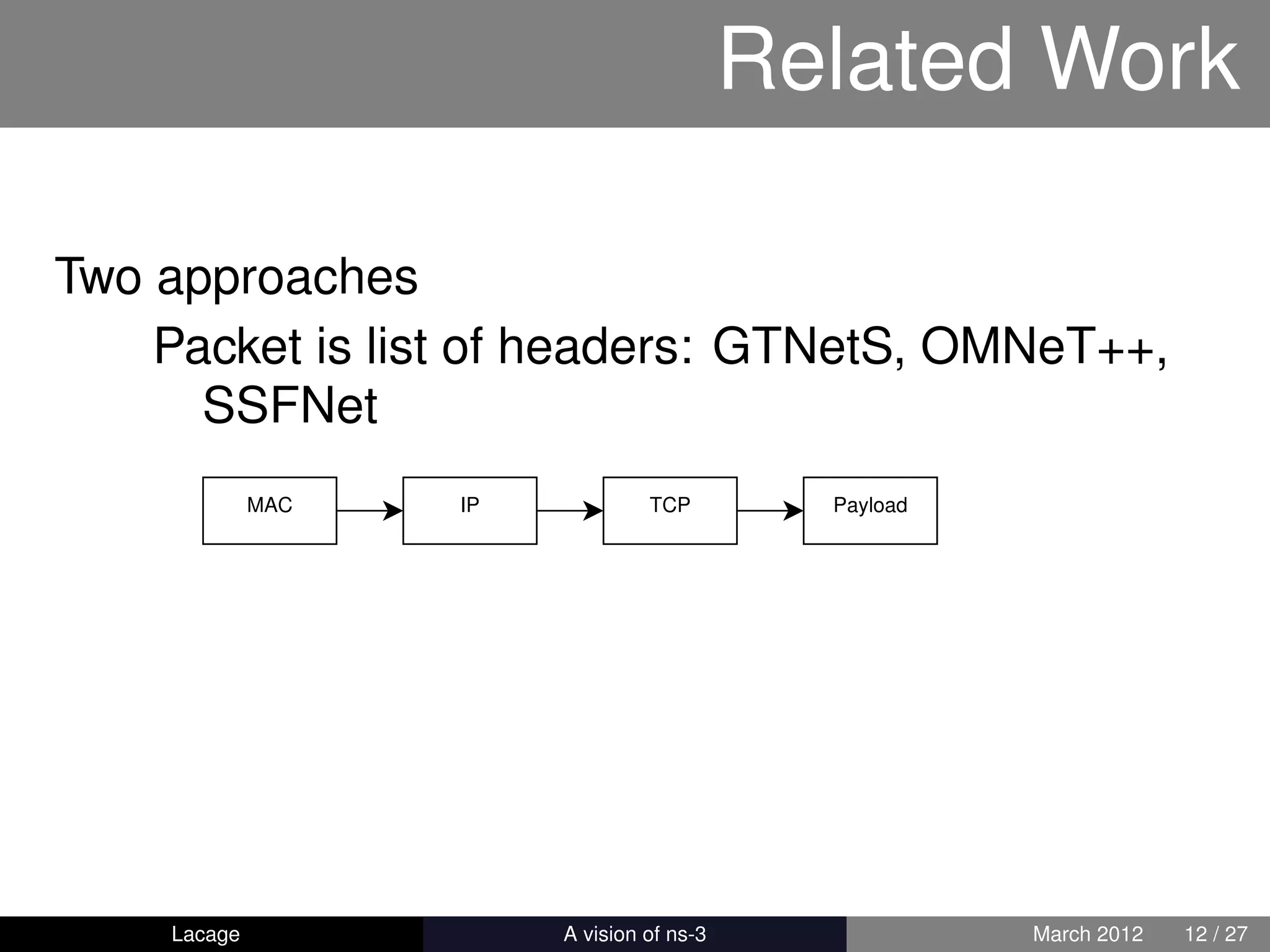 Related Work

Two approaches

Packet is list of headers: GTNetS, OMNeT++, SSFNet

MAC

IP

TCP

Payload

Lacage

A vision of ns-3

March 2012

12 / 27